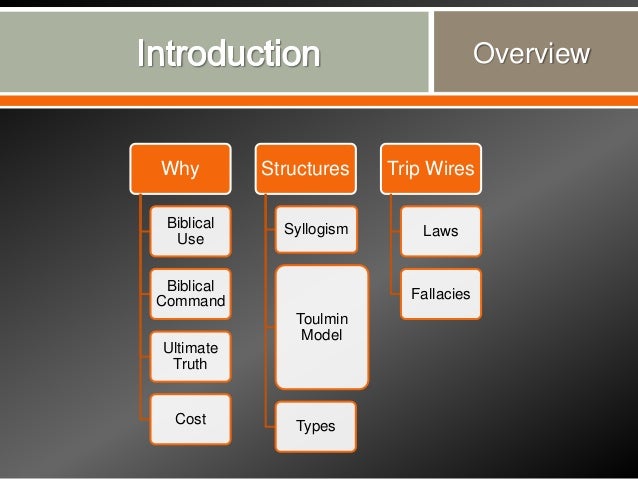 Introduction

Overview

Why

Biblical Use

Biblical Command

Ultimate Truth

Cost

Structures

Syllogism

Toulmin Model

Types

Trip Wires

Laws

Fallacies